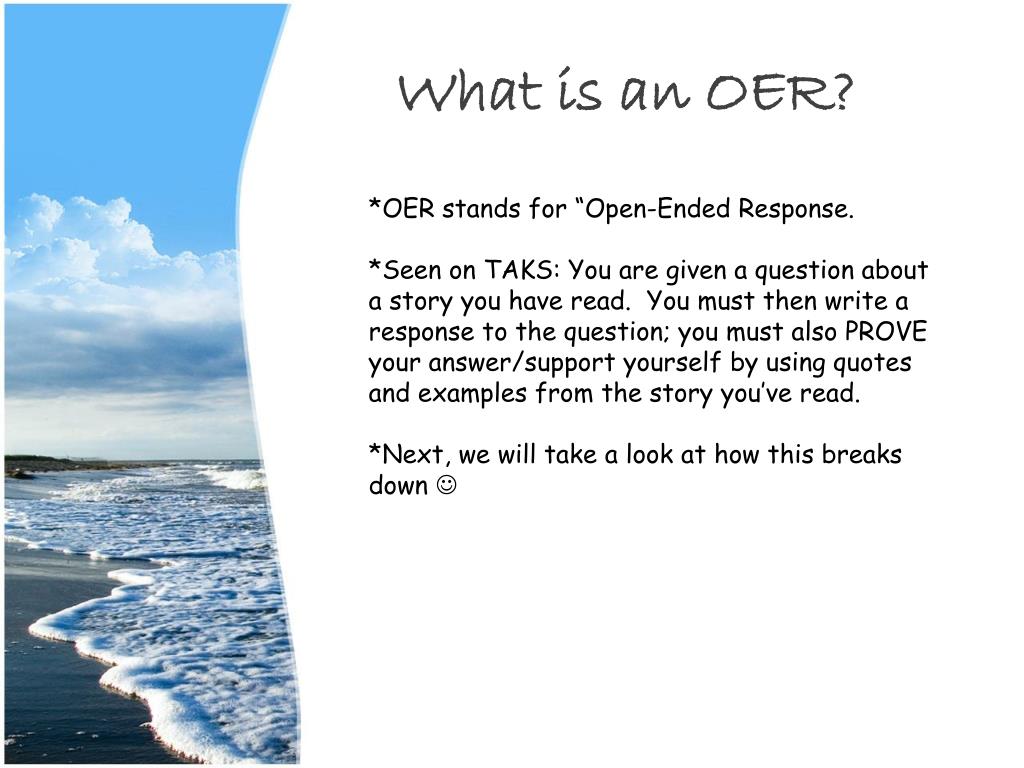 What is an OER?

*OER stands for “Open-Ended Response.

*Seen on TAKS: You are given a question about a story you have read. You must then write a response to the question; you must also PROVE your answer/support yourself by using quotes and examples from the story you’ve read.

*Next, we will take a look at how this breaks down ☺